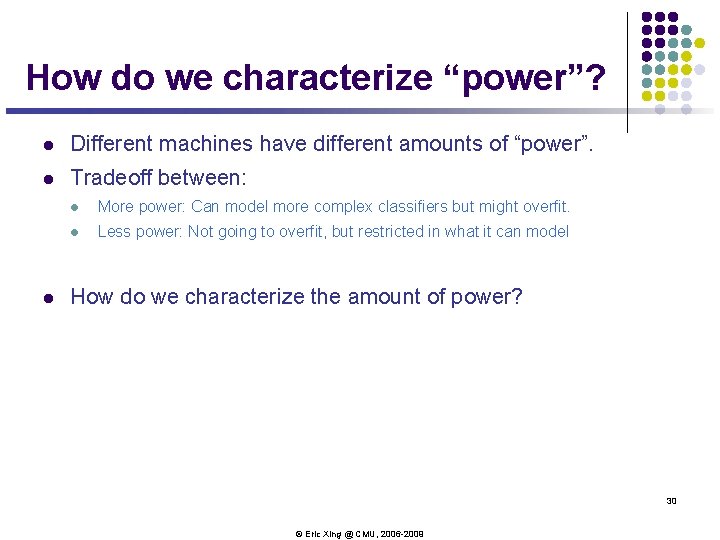 How do we characterize “power”?

- Different machines have different amounts of “power”.
- Tradeoff between:
  - More power: Can model more complex classifiers but might overfit.
  - Less power: Not going to overfit, but restricted in what it can model
- How do we characterize the amount of power?

30

© Eric Xing @ CMU, 2006-2009